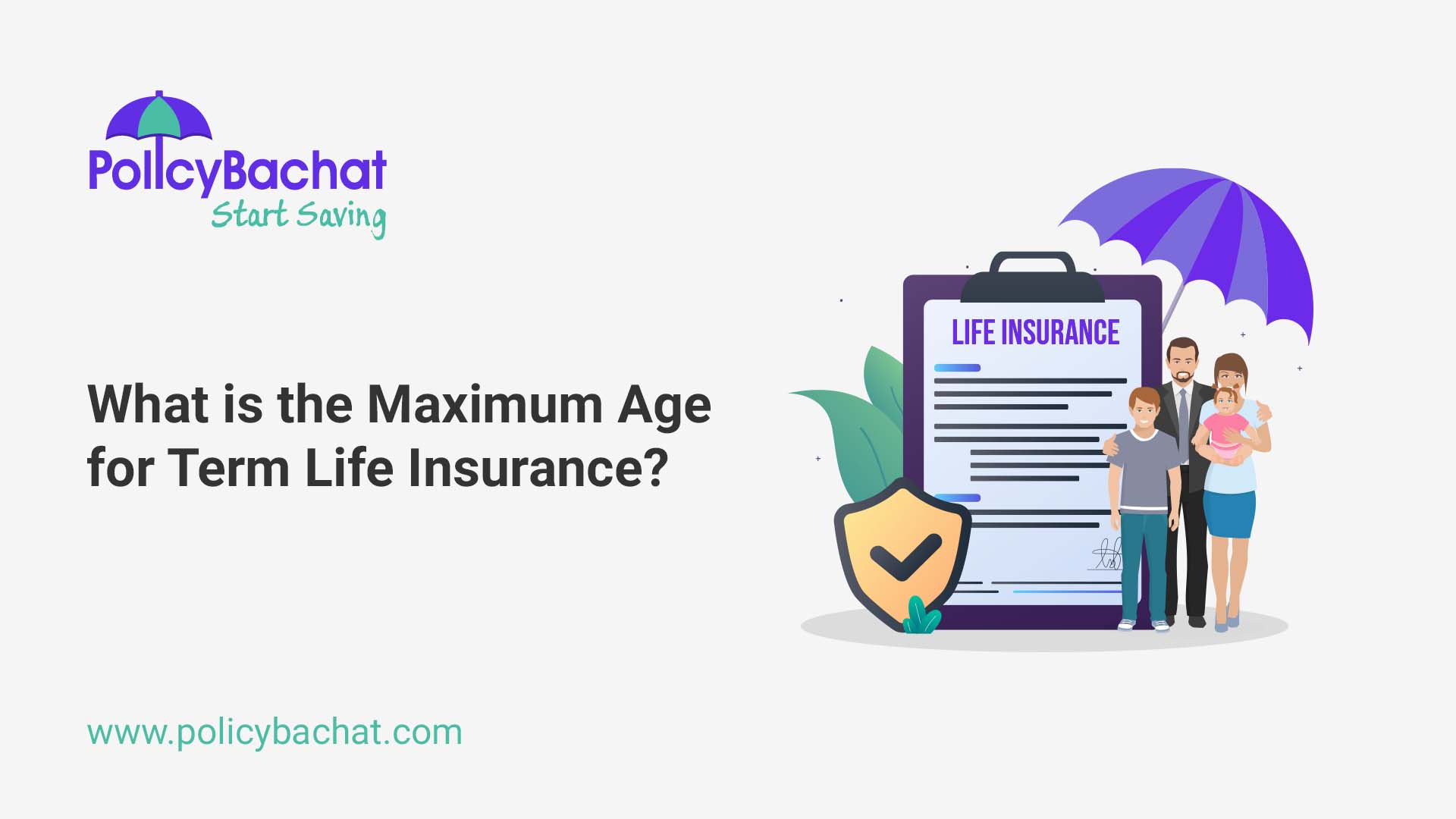 PolicyBachat
Start Saving

What is the Maximum Age for Term Life Insurance?

LIFE INSURANCE

www.policybachat.com